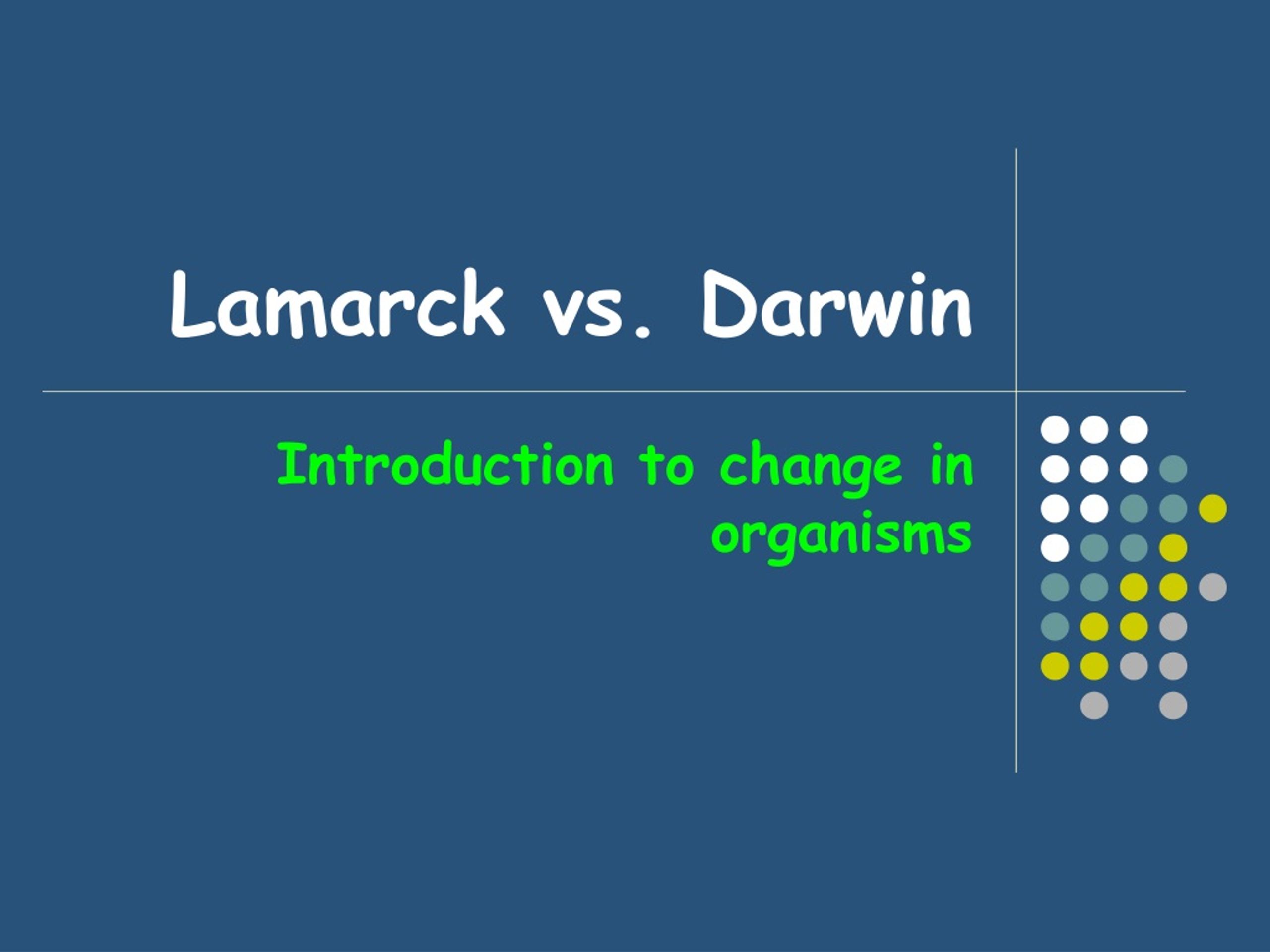 Lamarck vs. Darwin

Introduction to change in organisms